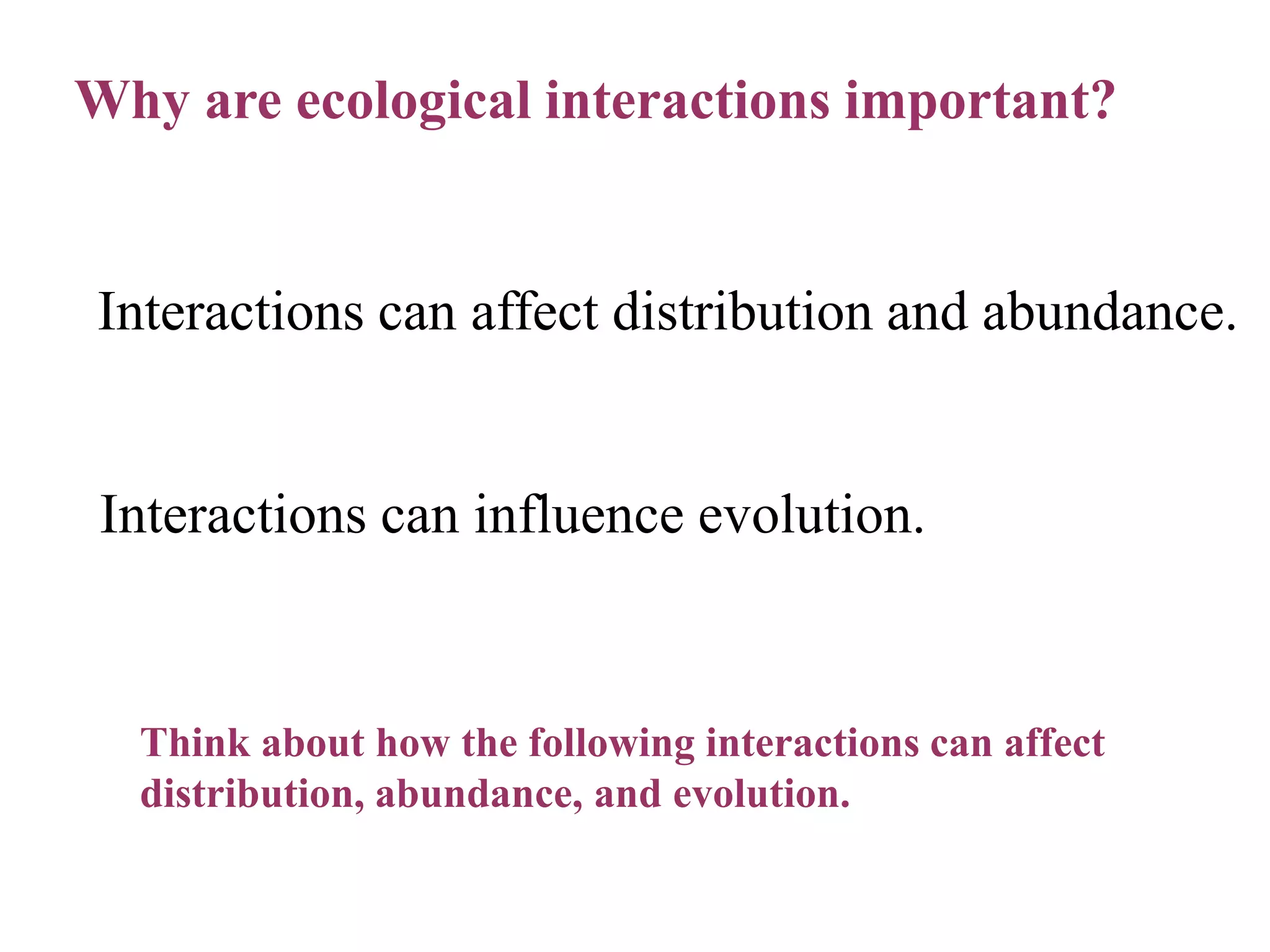 Why are ecological interactions important?

Interactions can affect distribution and abundance.

Interactions can influence evolution.

Think about how the following interactions can affect distribution, abundance, and evolution.